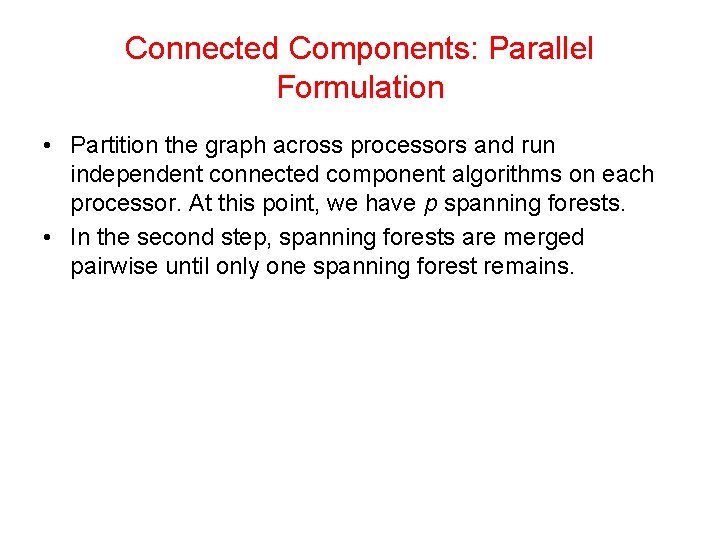 Connected Components: Parallel Formulation

• Partition the graph across processors and run independent connected component algorithms on each processor. At this point, we have $p$ spanning forests.

• In the second step, spanning forests are merged pairwise until only one spanning forest remains.